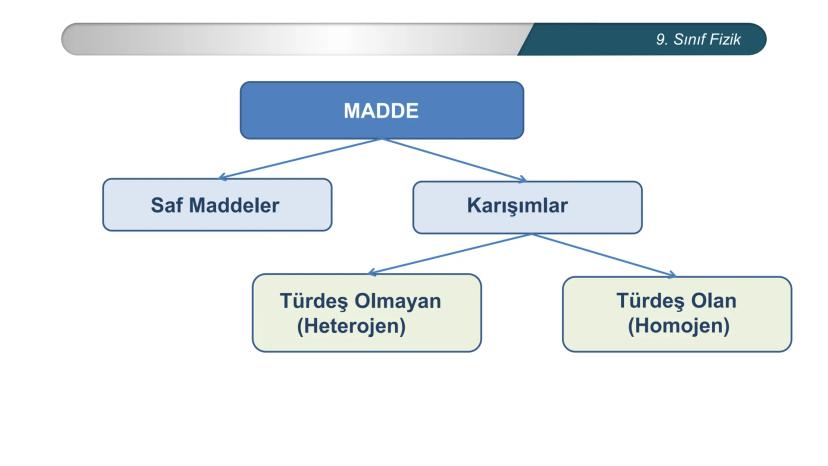 9. Sınıf Fizik

MADDE

Saf Maddeler

Karışımlar

Türdeş Olmayan (Heterojen)

Türdeş Olan (Homojen)